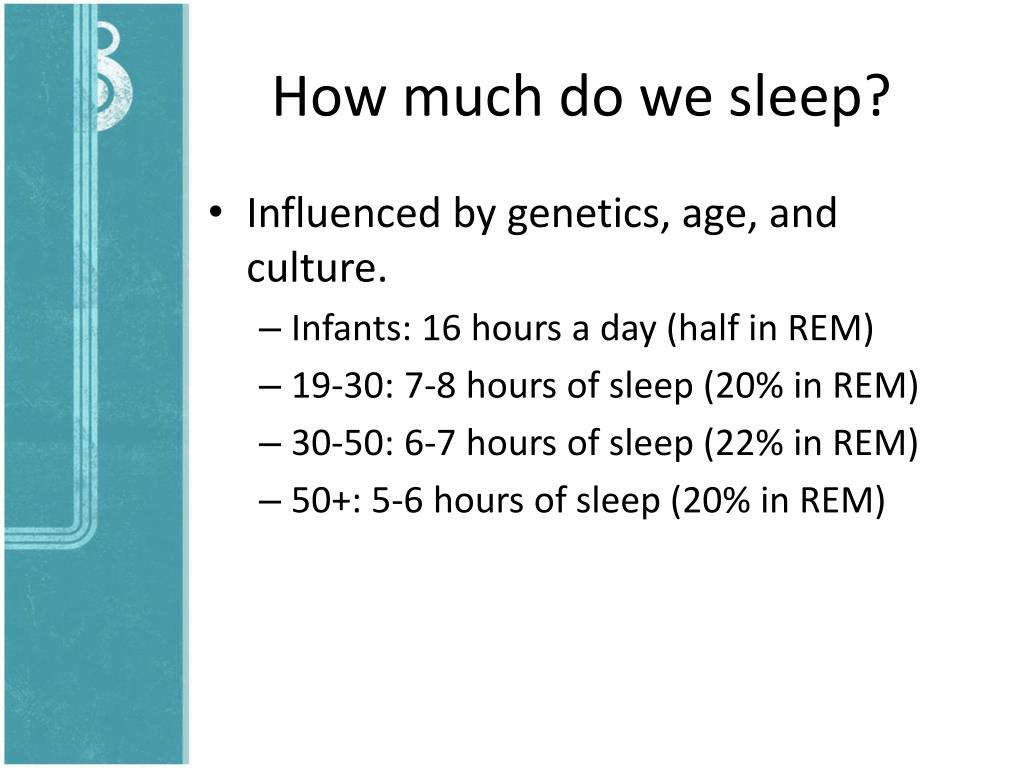 How much do we sleep?

• Influenced by genetics, age, and culture.
– Infants: 16 hours a day (half in REM)
– 19-30: 7-8 hours of sleep (20% in REM)
– 30-50: 6-7 hours of sleep (22% in REM)
– 50+: 5-6 hours of sleep (20% in REM)